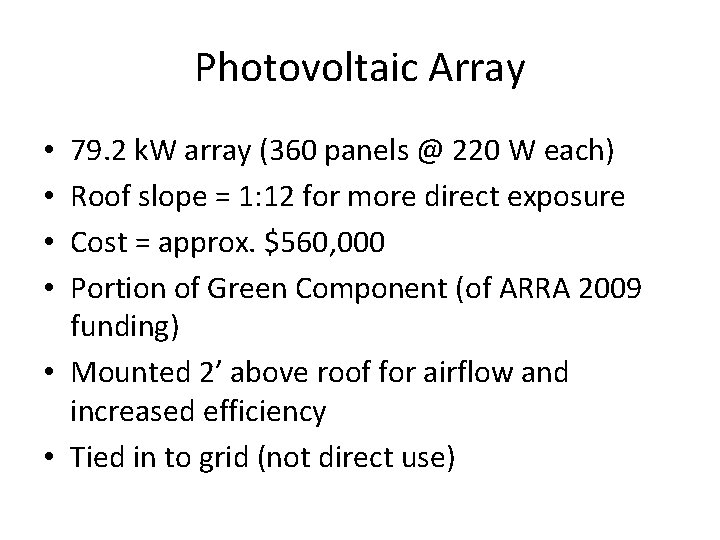 Photovoltaic Array

• 79.2 kW array (360 panels @ 220 W each)
• Roof slope = 1:12 for more direct exposure
• Cost = approx. \$560,000
• Portion of Green Component (of ARRA 2009 funding)
• Mounted 2’ above roof for airflow and increased efficiency
• Tied in to grid (not direct use)